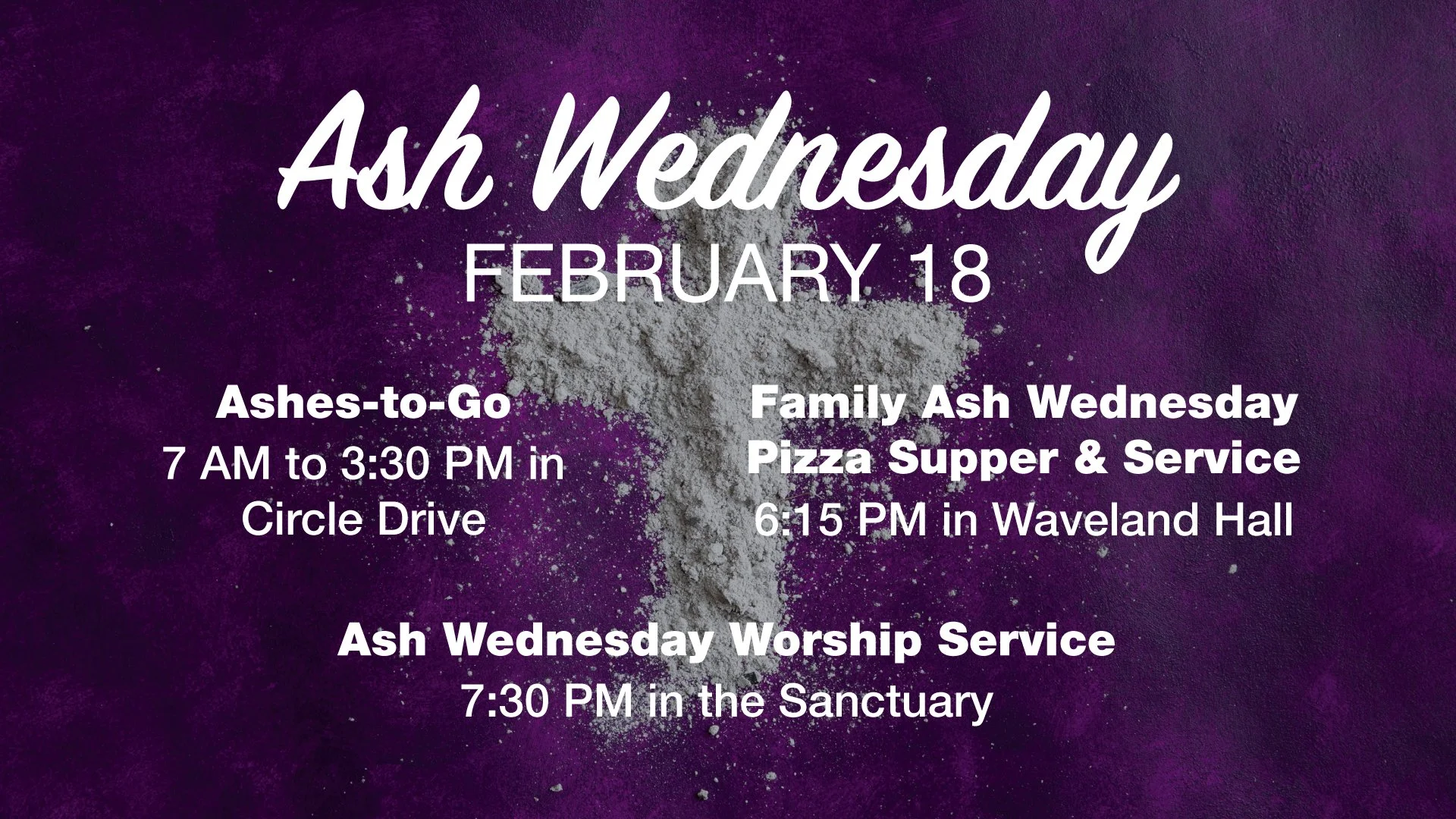 Ash Wednesday
FEBRUARY 18

Ashes-to-Go
7 AM to 3:30 PM in Circle Drive

Family Ash Wednesday Pizza Supper & Service
6:15 PM in Waveland Hall

Ash Wednesday Worship Service
7:30 PM in the Sanctuary